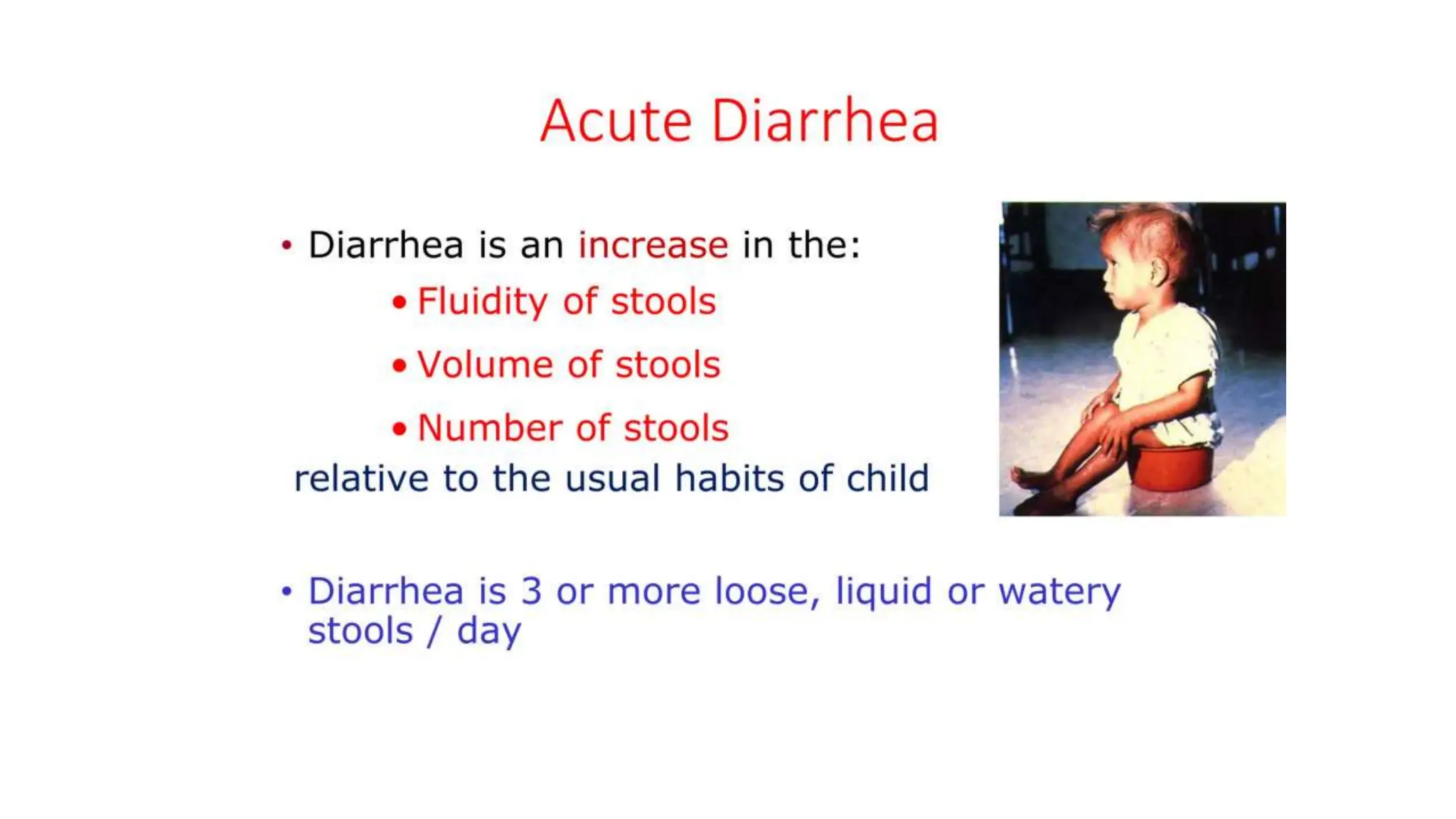 Acute Diarrhea

• Diarrhea is an increase in the:

• Fluidity of stools

• Volume of stools

• Number of stools

relative to the usual habits of child

• Diarrhea is 3 or more loose, liquid or watery stools / day